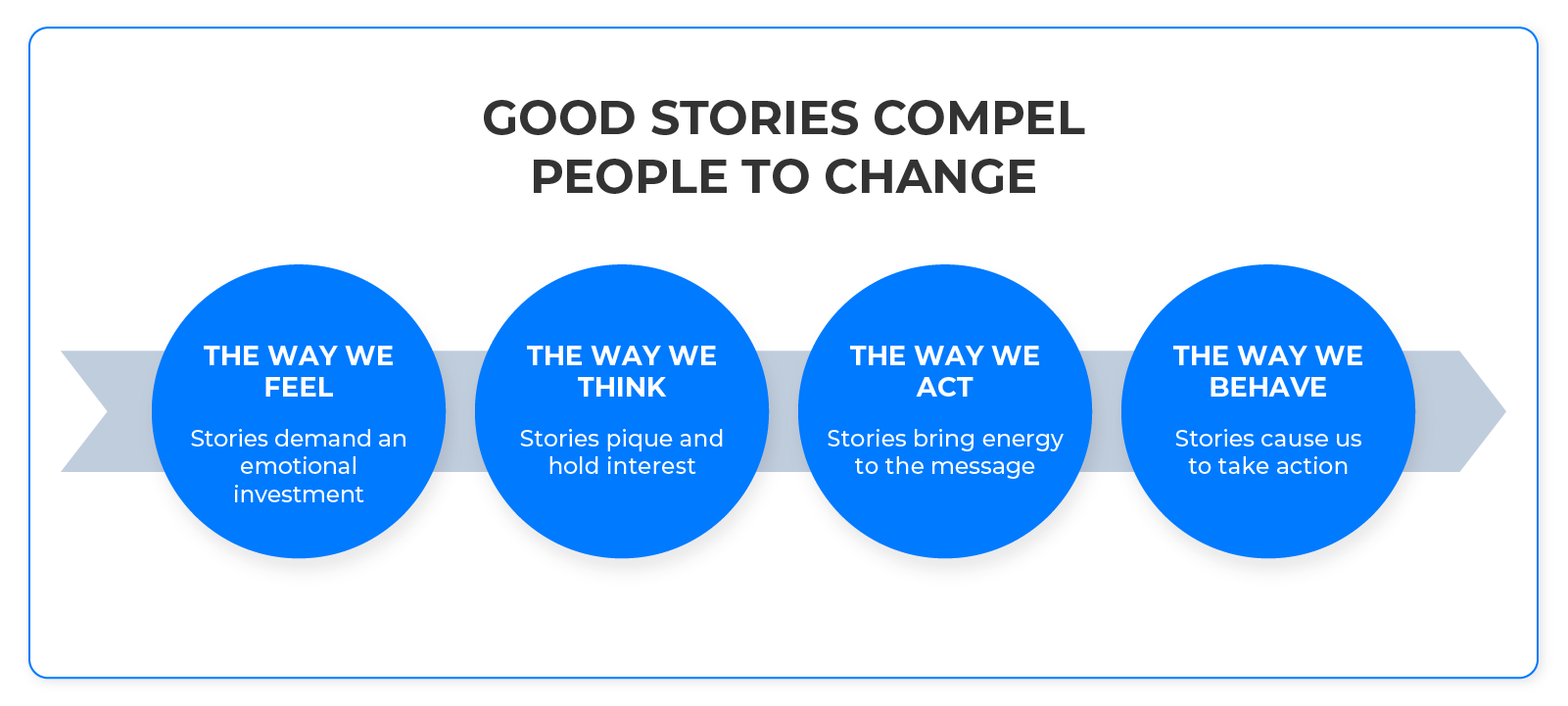 GOOD STORIES COMPEL PEOPLE TO CHANGE

THE WAY WE FEEL

Stories demand an emotional investment

THE WAY WE THINK

Stories pique and hold interest

THE WAY WE ACT

Stories bring energy to the message

THE WAY WE BEHAVE

Stories cause us to take action